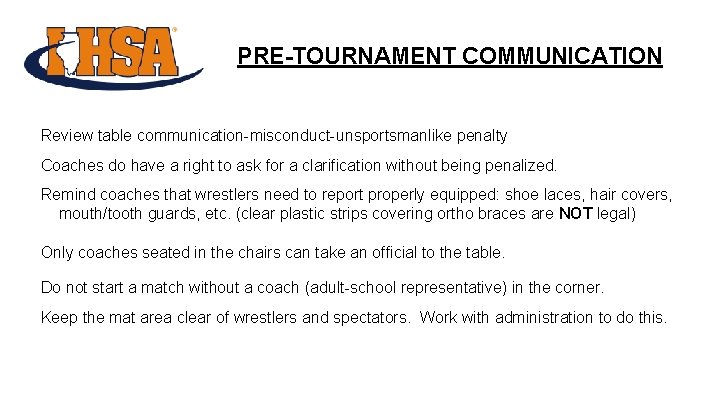 IHSA

PRE-TOURNAMENT COMMUNICATION

Review table communication-misconduct-unsportsmanlike penalty

Coaches do have a right to ask for a clarification without being penalized.

Remind coaches that wrestlers need to report properly equipped: shoe laces, hair covers, mouth/tooth guards, etc. (clear plastic strips covering ortho braces are NOT legal)

Only coaches seated in the chairs can take an official to the table.

Do not start a match without a coach (adult-school representative) in the corner.

Keep the mat area clear of wrestlers and spectators. Work with administration to do this.